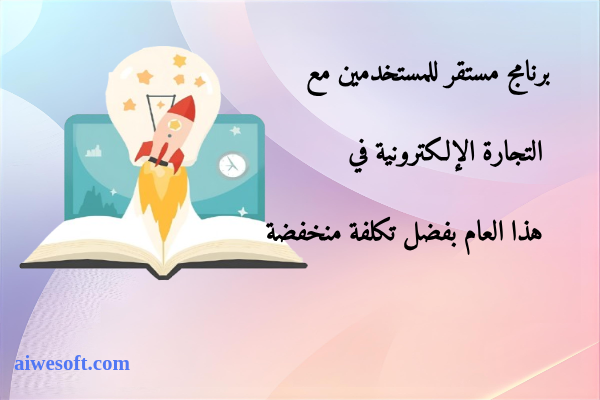 برنامج مستقر للمستخدمين مع

التجارة الإلكترونية في

هذا العام بفضل تكلفة منخفضة

aiwesoft.com